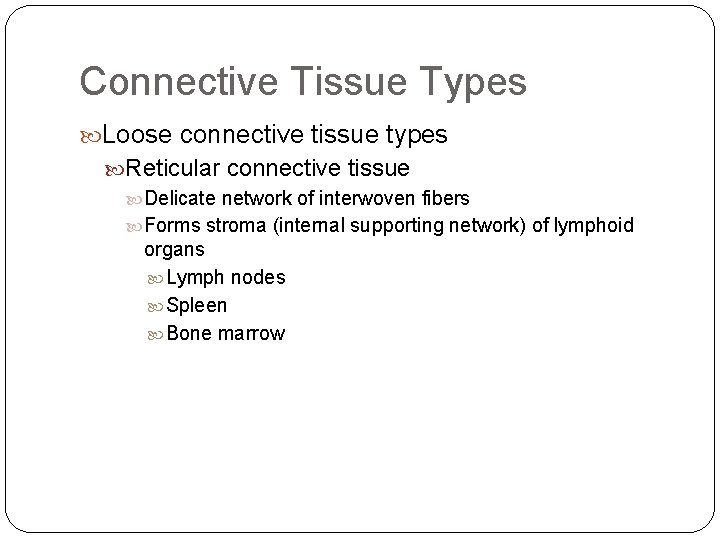 Connective Tissue Types

Loose connective tissue types

Reticular connective tissue

Delicate network of interwoven fibers

Forms stroma (internal supporting network) of lymphoid organs

Lymph nodes

Spleen

Bone marrow